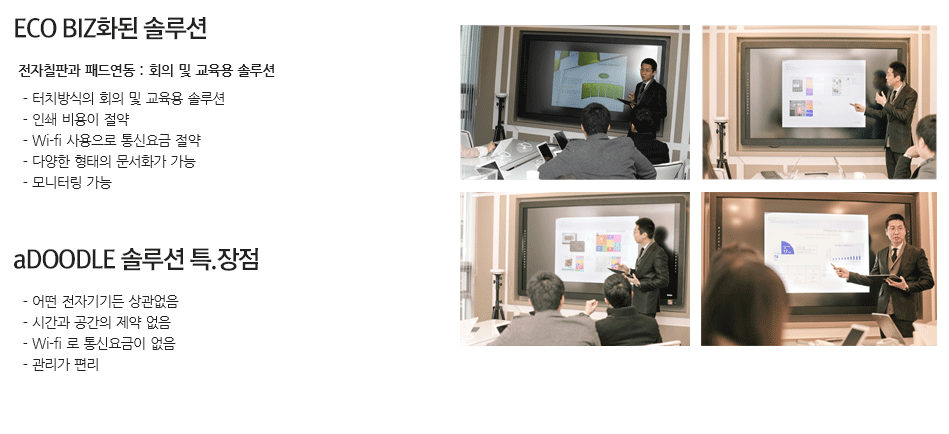 ECO BIZ화된 솔루션

전자칠판과 패드연동 : 회의 및 교육용 솔루션

- 터치방식의 회의 및 교육용 솔루션
- 인쇄 비용이 절약
- Wi-fi 사용으로 통신요금 절약
- 다양한 형태의 문서화가 가능
- 모니터링 가능

aDOODLE 솔루션 특.장점

- 어떤 전자기기든 상관없음
- 시간과 공간의 제약 없음
- Wi-fi 로 통신요금이 없음
- 관리가 편리